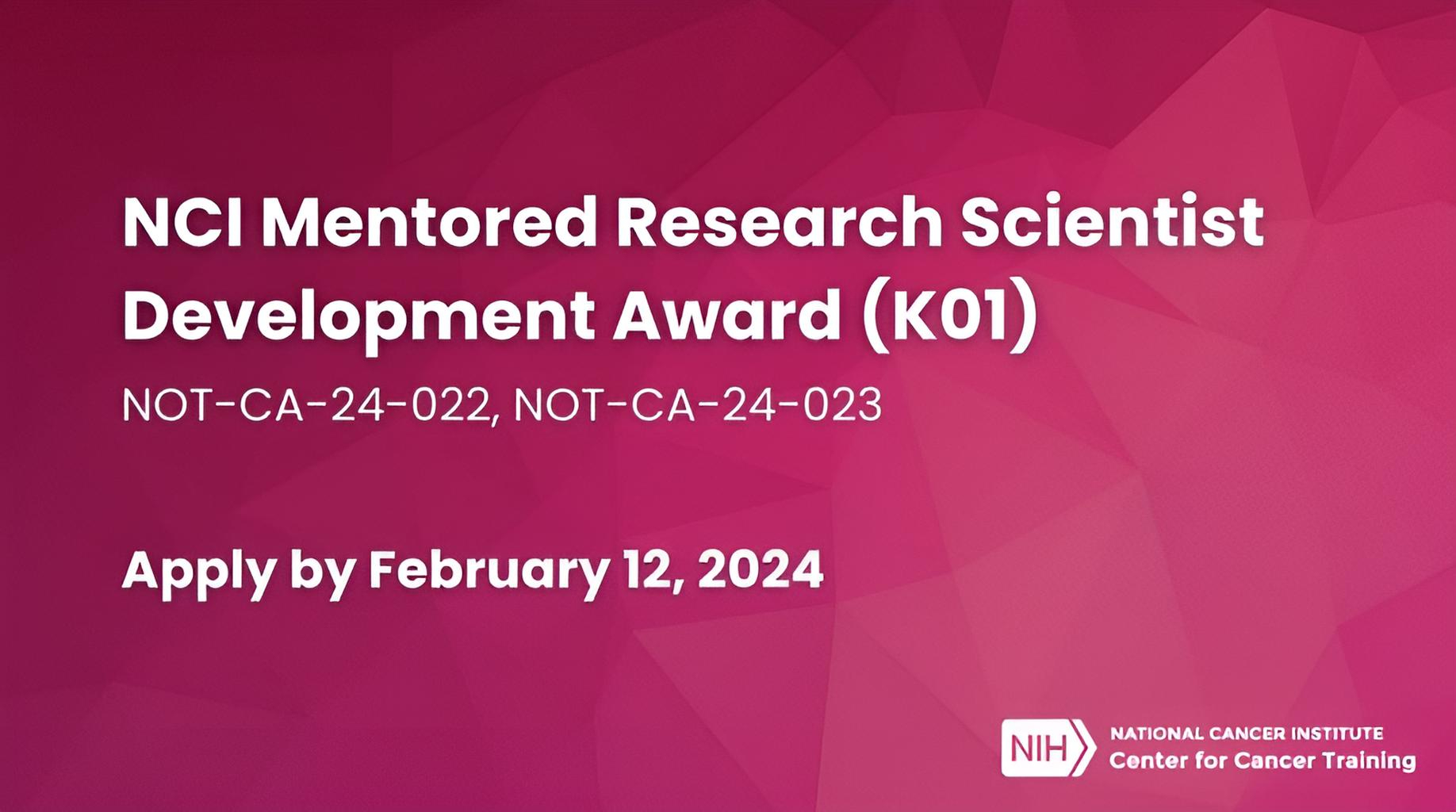 NCI Mentored Research Scientist Development Award (K01)

NOT-CA-24-022, NOT-CA-24-023

Apply by February 12, 2024

NIH NATIONAL CANCER INSTITUTE
Center for Cancer Training